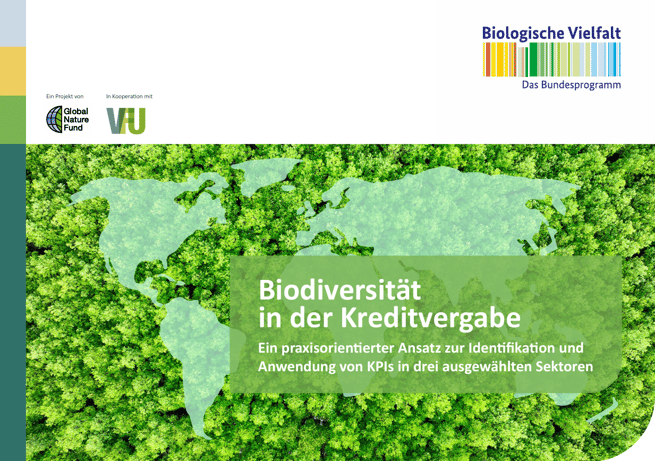 Biologische Vielfalt
Das Bundesprogramm

Ein Projekt von
Global Nature Fund

In Kooperation mit
VfU

Biodiversität in der Kreditvergabe

Ein praxisorientierter Ansatz zur Identifikation und Anwendung von KPIs in drei ausgewählten Sektoren